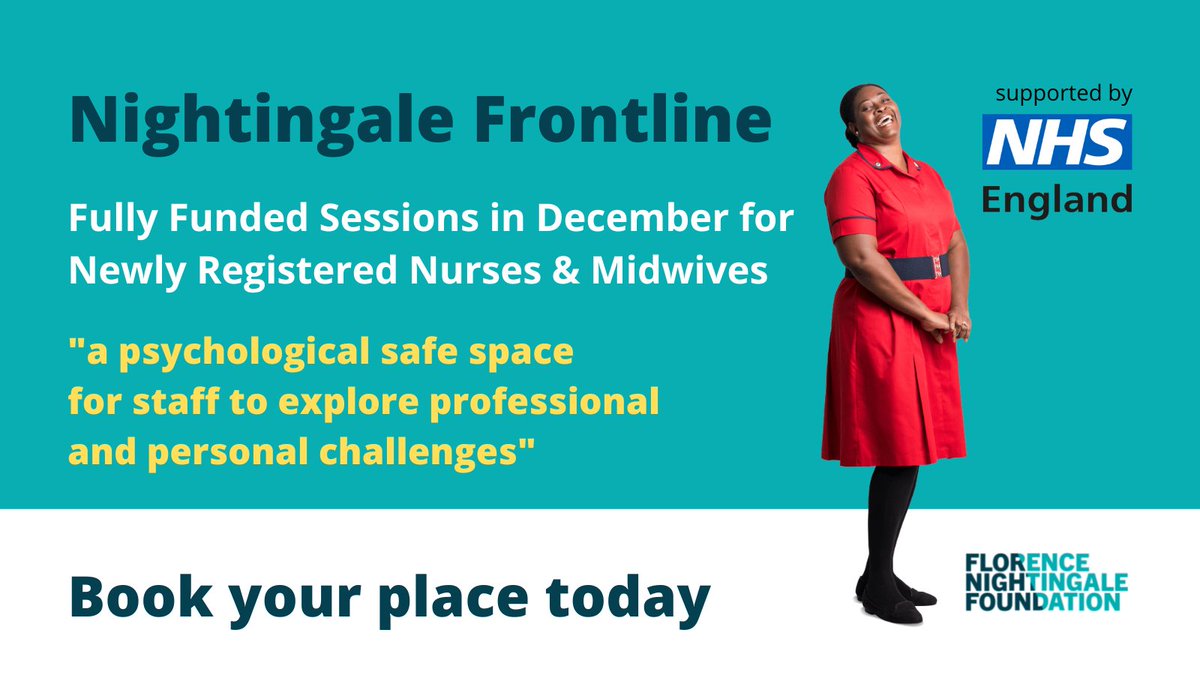 Nightingale Frontline

Fully Funded Sessions in December for Newly Registered Nurses & Midwives

"a psychological safe space for staff to explore professional and personal challenges"

supported by
NHS
England

Book your place today

FLORENCE
NIGHTINGALE
FOUNDATION